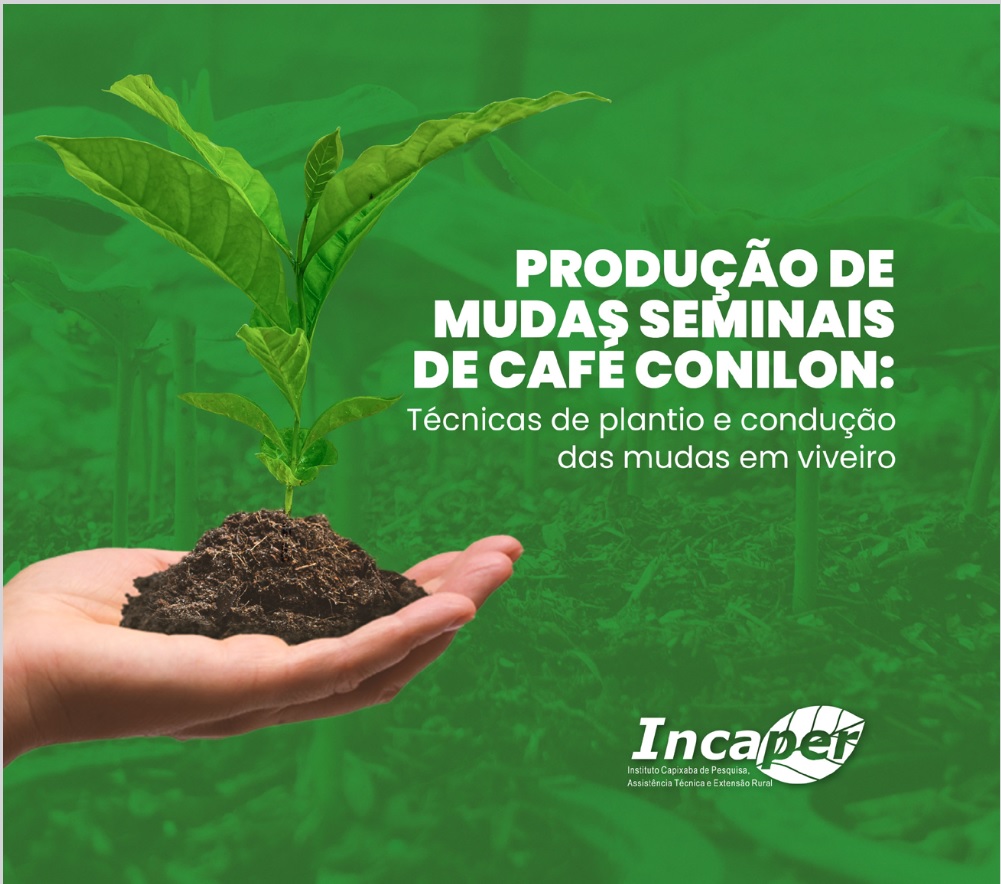 PRODUÇÃO DE MUDAS SEMINAIS DE CAFÉ CONILON:
Técnicas de plantio e condução das mudas em viveiro

Incaper
Instituto Capixaba de Pesquisa, Assistência Técnica e Extensão Rural